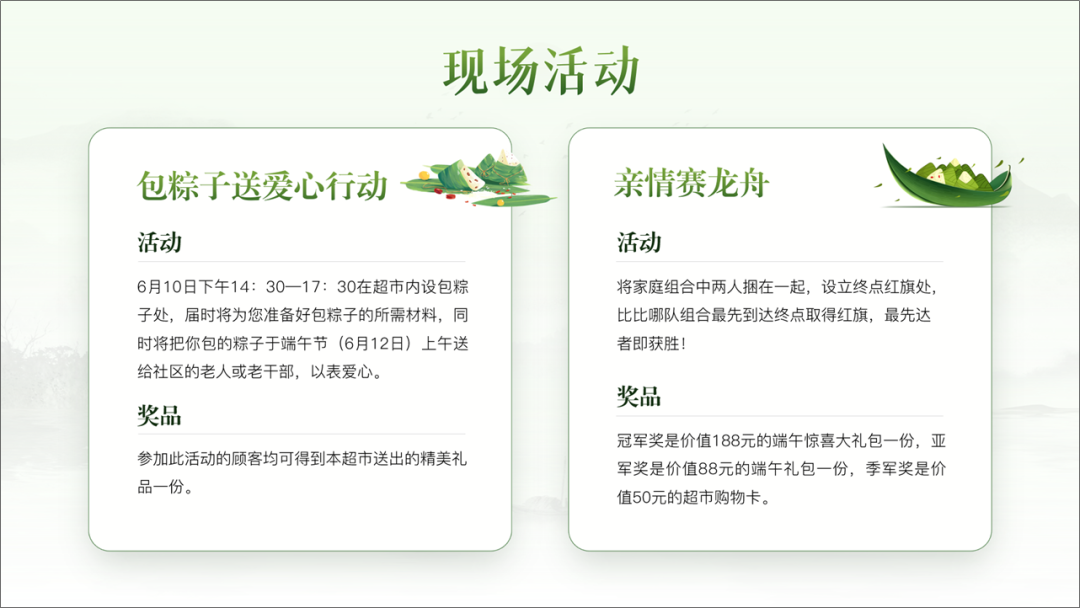 现场活动

包粽子送爱心行动

活动

6月10日下午14：30—17：30在超市内设包粽子处，届时将为您准备好包粽子的所需材料，同时将把你包的粽子于端午节（6月12日）上午送给社区的老人或老干部，以表爱心。

奖品

参加此活动的顾客均可得到本超市送出的精美礼品一份。

亲情赛龙舟

活动

将家庭组合中两人捆在一起，设立终点红旗处，比比哪队组合最先到达终点取得红旗，最先达者即获胜！

奖品

冠军奖是价值188元的端午惊喜大礼包一份，亚军奖是价值88元的端午礼包一份，季军奖是价值50元的超市购物卡。